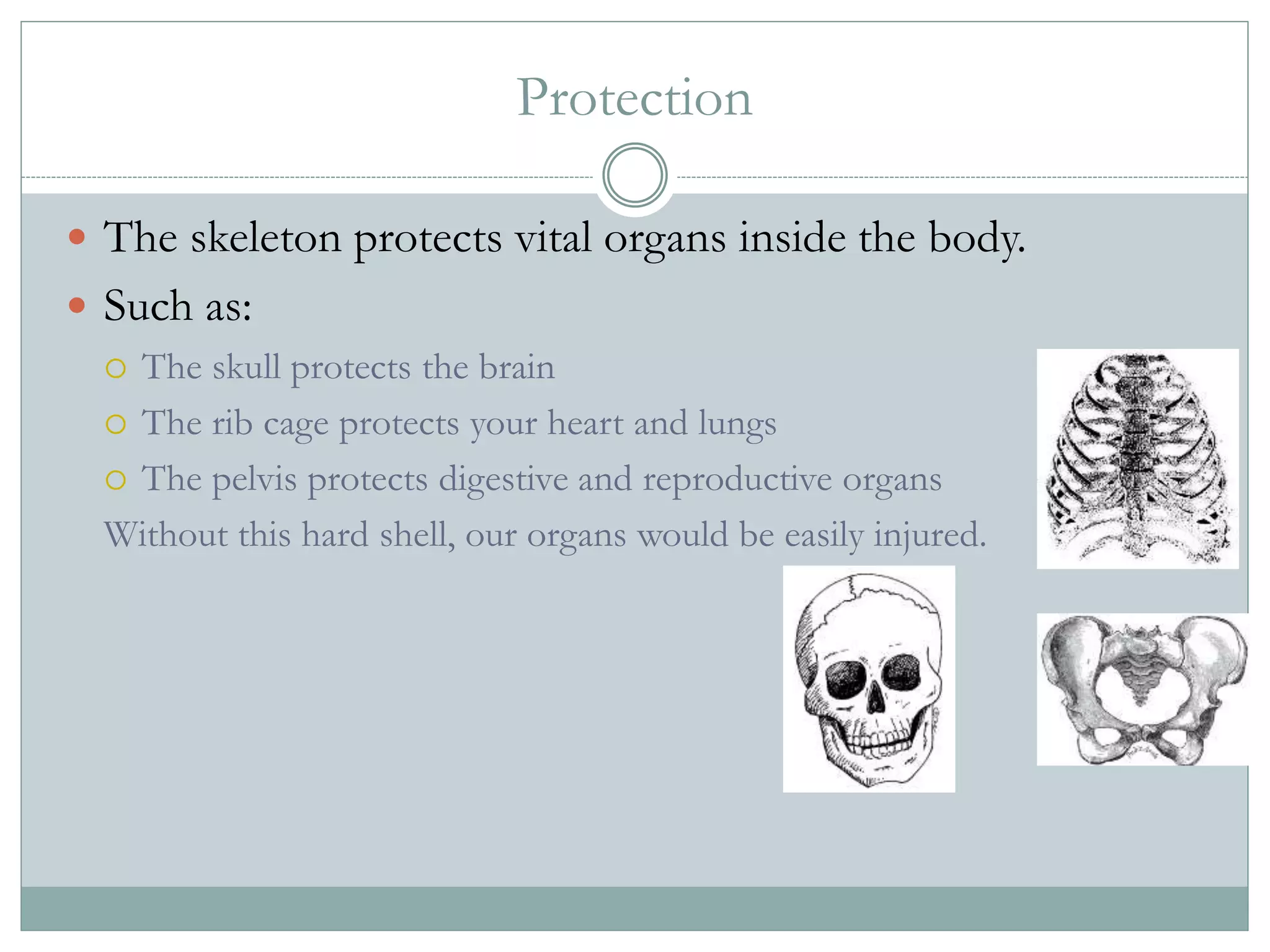 Protection

- The skeleton protects vital organs inside the body.
- Such as:
  - The skull protects the brain
  - The rib cage protects your heart and lungs
  - The pelvis protects digestive and reproductive organs

Without this hard shell, our organs would be easily injured.